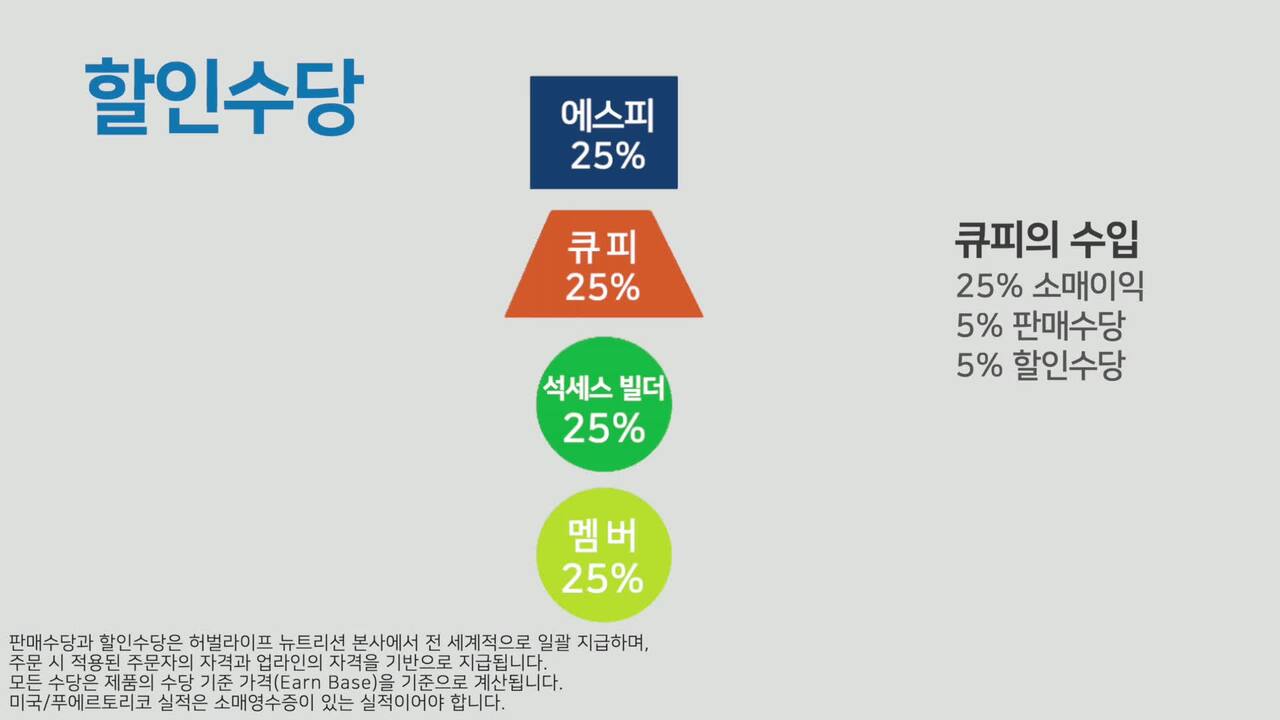 할인수당

에스피
25%

큐피
25%

석세스 빌더
25%

멤버
25%

큐피의 수입
25% 소매이익
5% 판매수당
5% 할인수당

판매수당과 할인수당은 허벌라이프 뉴트리션 본사에서 전 세계적으로 일괄 지급하며,
주문 시 적용된 주문자의 자격과 업라인의 자격을 기반으로 지급됩니다.
모든 수당은 제품의 수당 기준 가격(Earn Base)을 기준으로 계산됩니다.
미국/푸에르토리코 실적은 소매영수증이 있는 실적이어야 합니다.